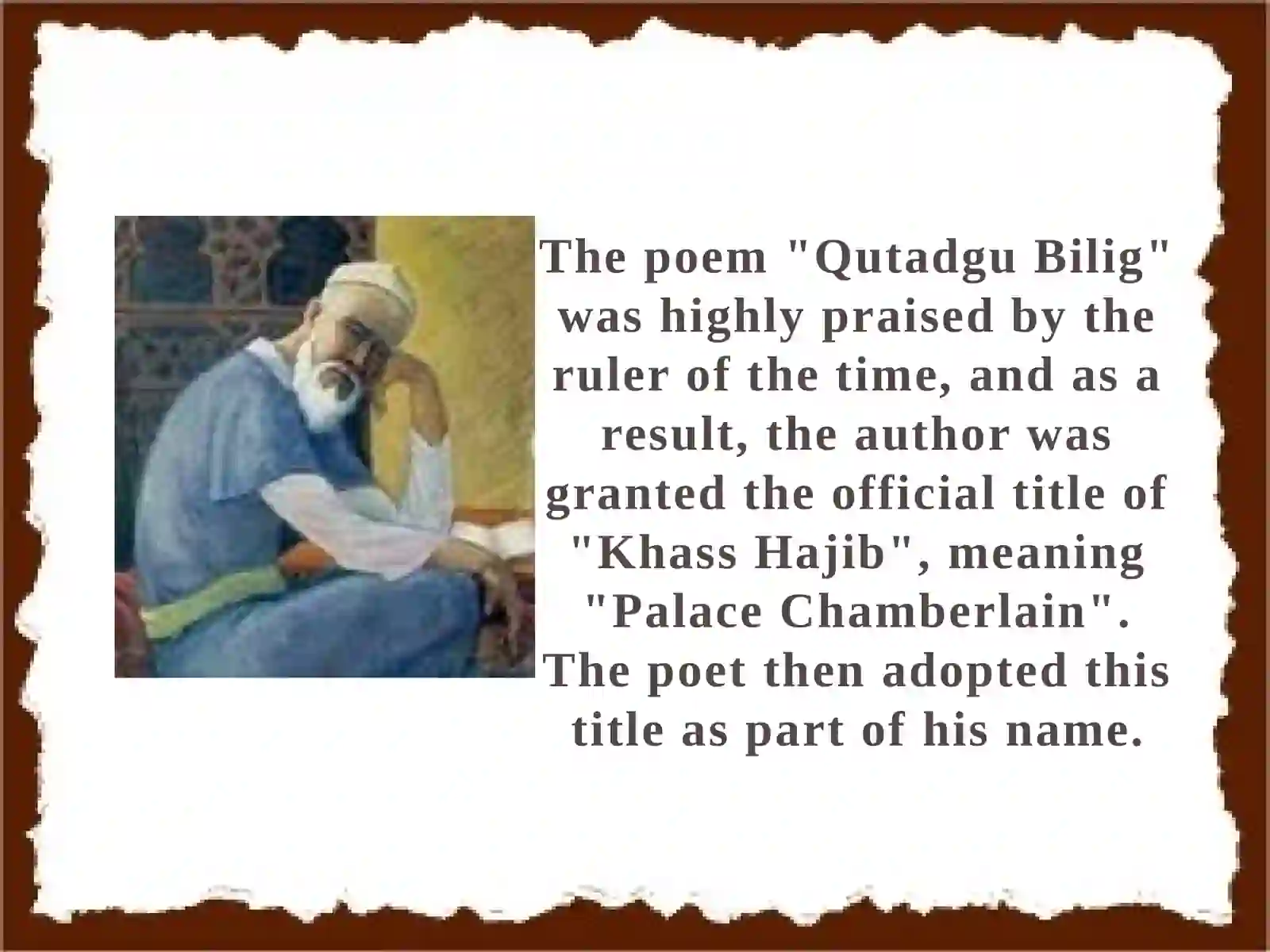 The poem "Qutadgu Bilig" was highly praised by the ruler of the time, and as a result, the author was granted the official title of "Khass Hajib", meaning "Palace Chamberlain". The poet then adopted this title as part of his name.